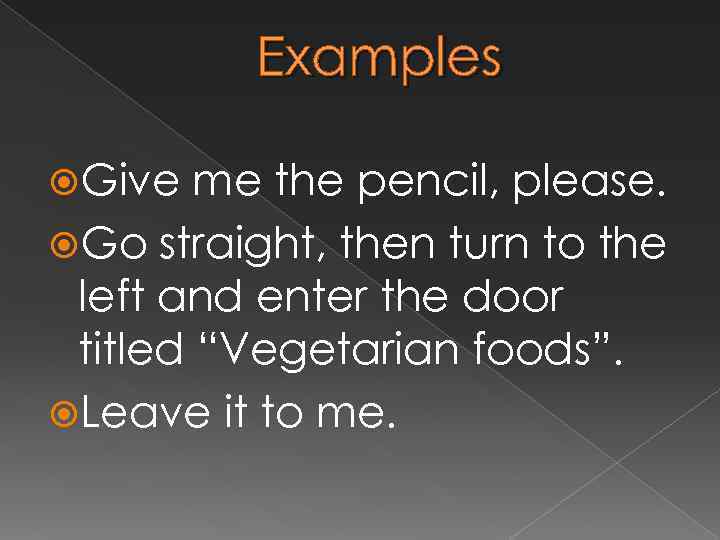 Examples

Give me the pencil, please.

Go straight, then turn to the left and enter the door titled “Vegetarian foods”.

Leave it to me.